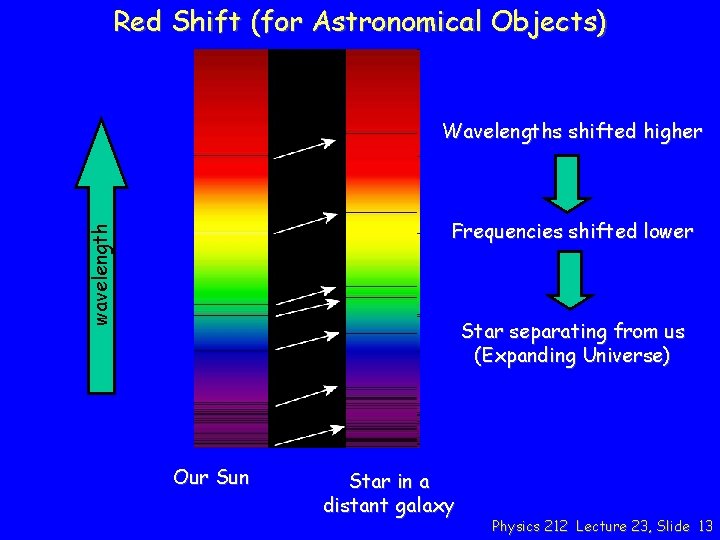 Red Shift (for Astronomical Objects)

wavelength

Wavelengths shifted higher

Frequencies shifted lower

Star separating from us (Expanding Universe)

Our Sun

Star in a distant galaxy

Physics 212 Lecture 23, Slide 13